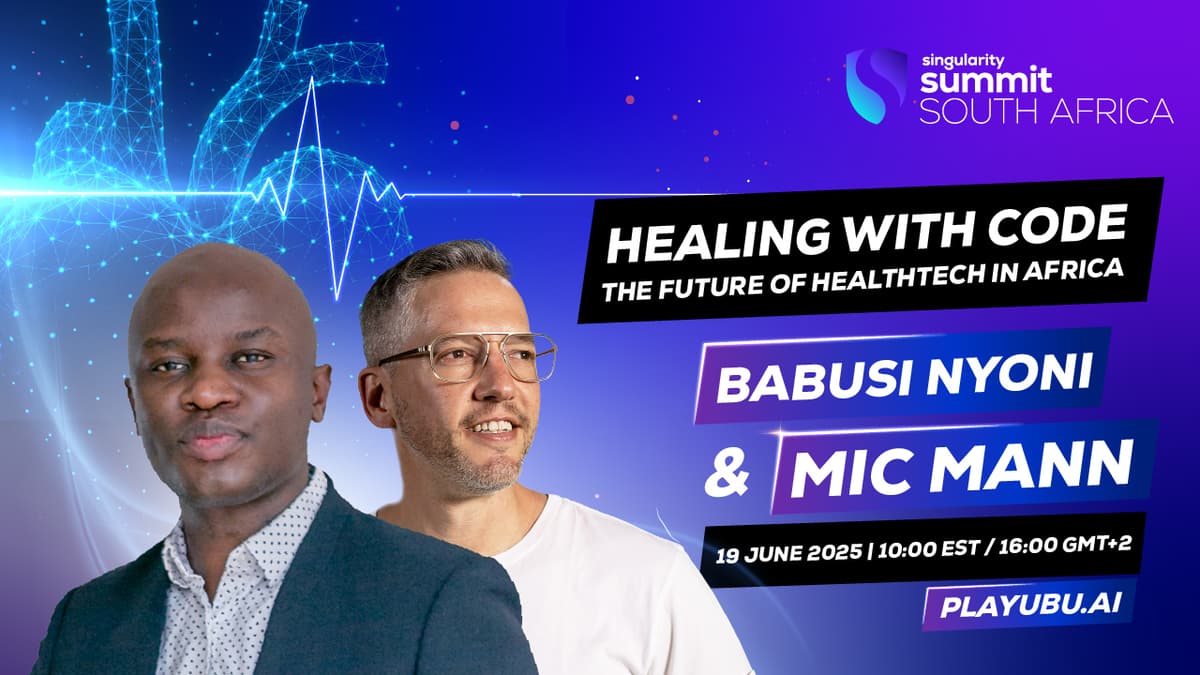 singularity
summit
SOUTH AFRICA

HEALING WITH CODE
THE FUTURE OF HEALTHTECH IN AFRICA

BABUSI NYONI
& MIC MANN

19 JUNE 2025 | 10:00 EST / 16:00 GMT+2

PLAYUBU.AI